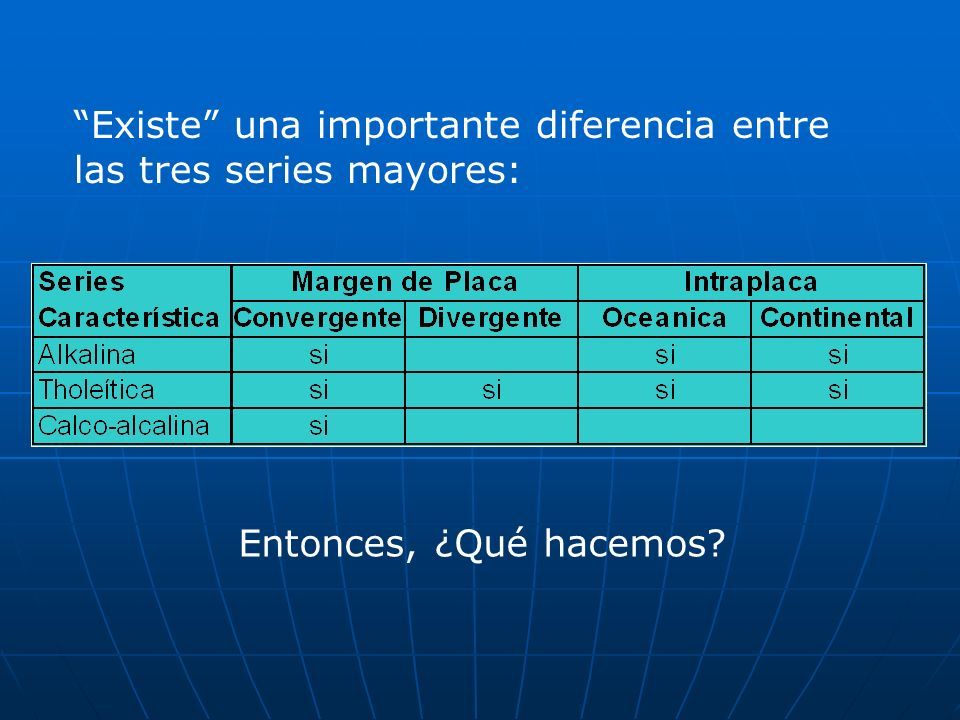 “Existe” una importante diferencia entre las tres series mayores:

| Series | Margen de Placa | | Intraplaca | |
|---|---|---|---|---|
| Característica | Convergente | Divergente | Oceanica | Continental |
| Alkalina | si | | si | si |
| Tholeítica | si | si | si | si |
| Calco-alcalina | si | | | |

Entonces, ¿Qué hacemos?